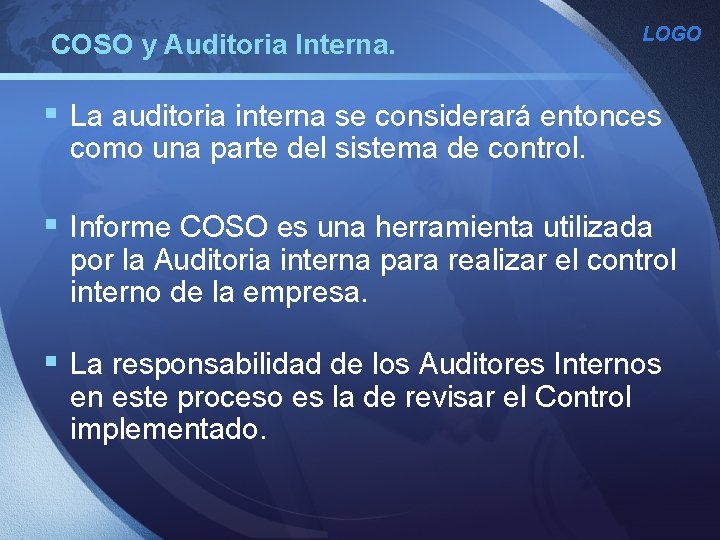 COSO y Auditoria Interna.

LOGO

▪ La auditoria interna se considerará entonces como una parte del sistema de control.

▪ Informe COSO es una herramienta utilizada por la Auditoria interna para realizar el control interno de la empresa.

▪ La responsabilidad de los Auditores Internos en este proceso es la de revisar el Control implementado.